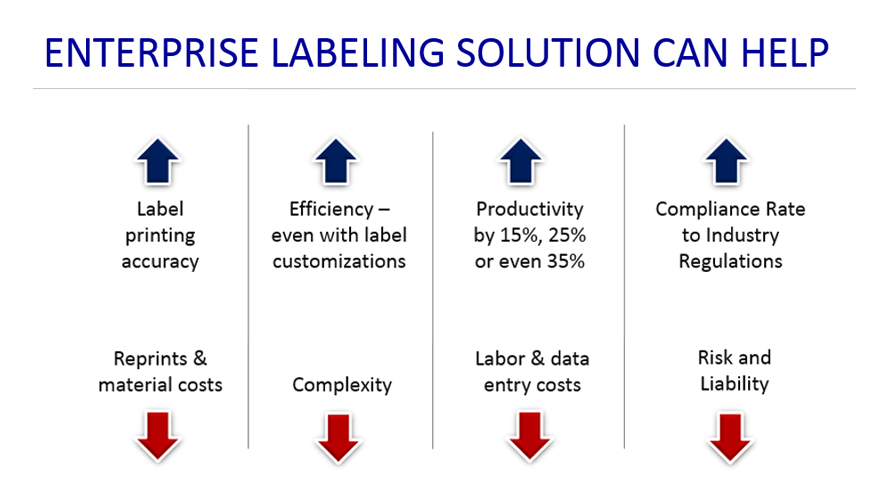 ENTERPRISE LABELING SOLUTION CAN HELP

Label printing accuracy

Reprints & material costs

Efficiency – even with label customizations

Complexity

Productivity by 15%, 25% or even 35%

Labor & data entry costs

Compliance Rate to Industry Regulations

Risk and Liability